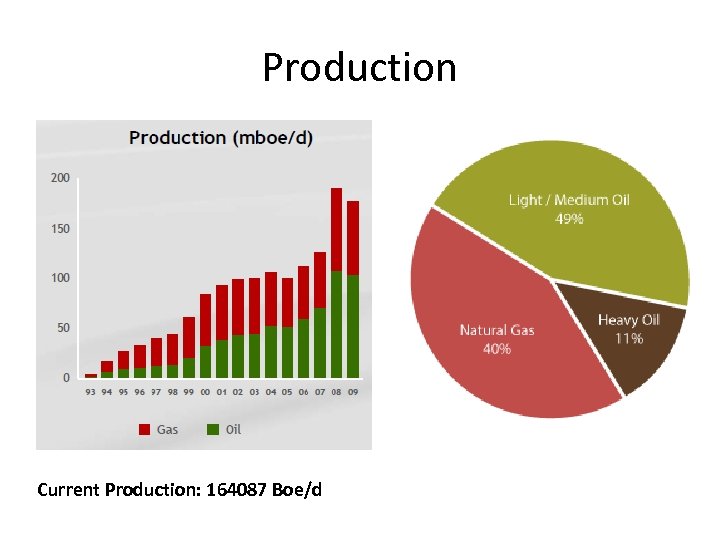 Production

Production (mboe/d)

200
150
100
50
0

93 94 95 96 97 98 99 00 01 02 03 04 05 06 07 08 09

Gas Oil

Light / Medium Oil
49%

Natural Gas
40%

Heavy Oil
11%

Current Production: 164087 Boe/d